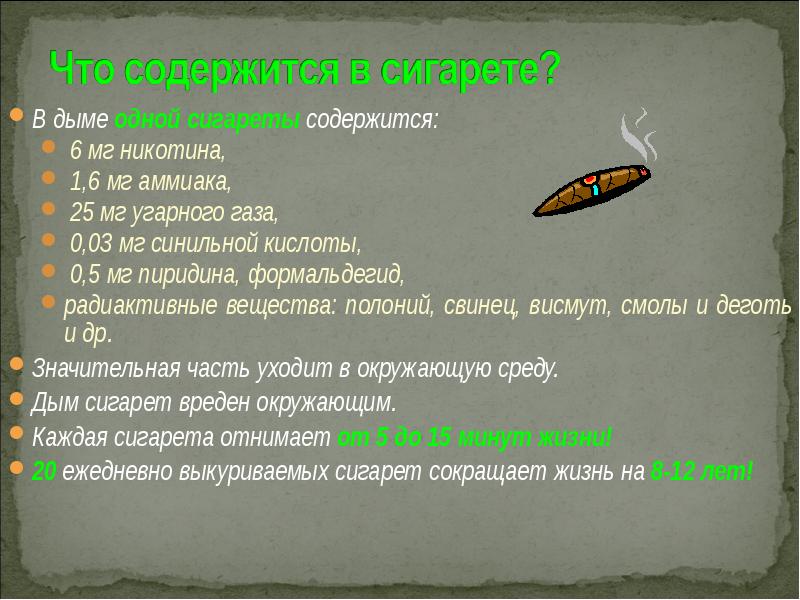 Что содержится в сигарете?

В дыме одной сигареты содержится:
6 мг никотина,
1,6 мг аммиака,
25 мг угарного газа,
0,03 мг синильной кислоты,
0,5 мг пиридина, формальдегид,
радиактивные вещества: полоний, свинец, висмут, смолы и деготь и др.
Значительная часть уходит в окружающую среду.
Дым сигарет вреден окружающим.
Каждая сигарета отнимает от 5 до 15 минут жизни!
20 ежедневно выкуриваемых сигарет сокращает жизнь на 8-12 лет!